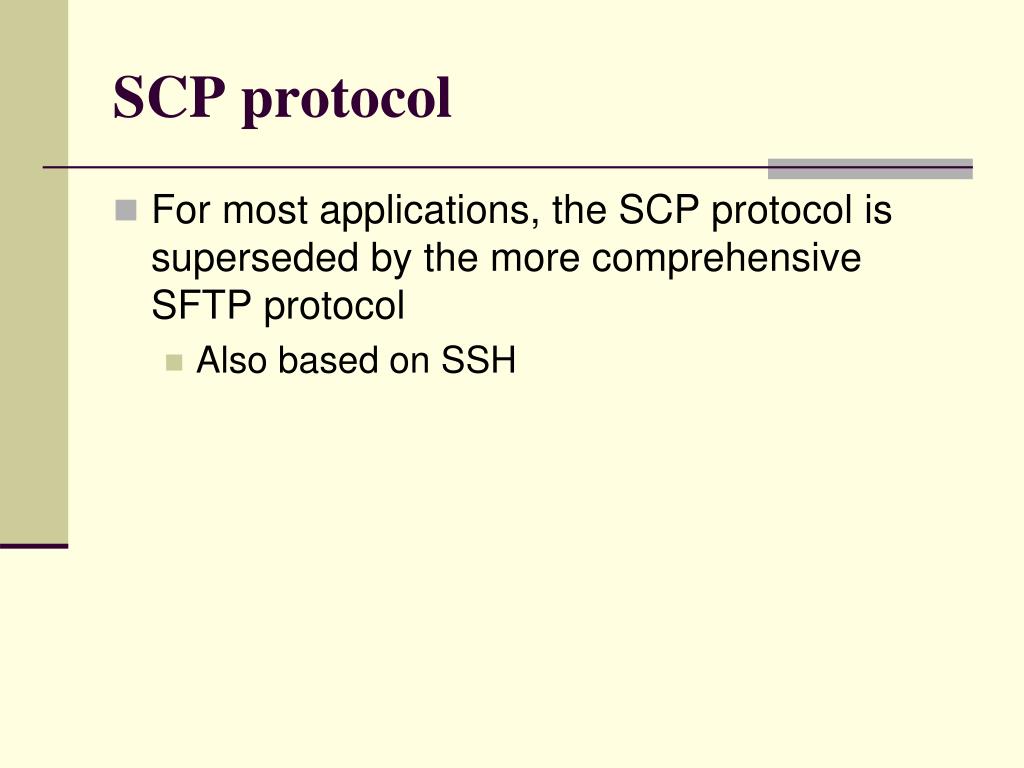 SCP protocol

For most applications, the SCP protocol is superseded by the more comprehensive SFTP protocol

Also based on SSH